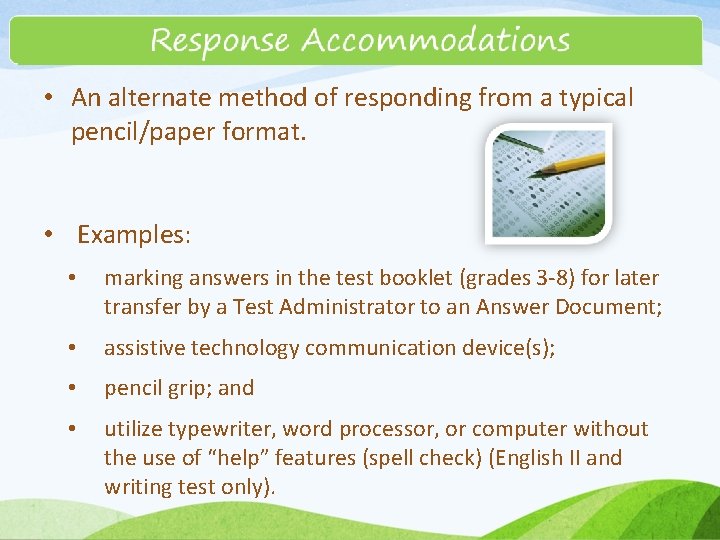 Response Accommodations

• An alternate method of responding from a typical pencil/paper format.

• Examples:

• marking answers in the test booklet (grades 3-8) for later transfer by a Test Administrator to an Answer Document;

• assistive technology communication device(s);

• pencil grip; and

• utilize typewriter, word processor, or computer without the use of “help” features (spell check) (English II and writing test only).